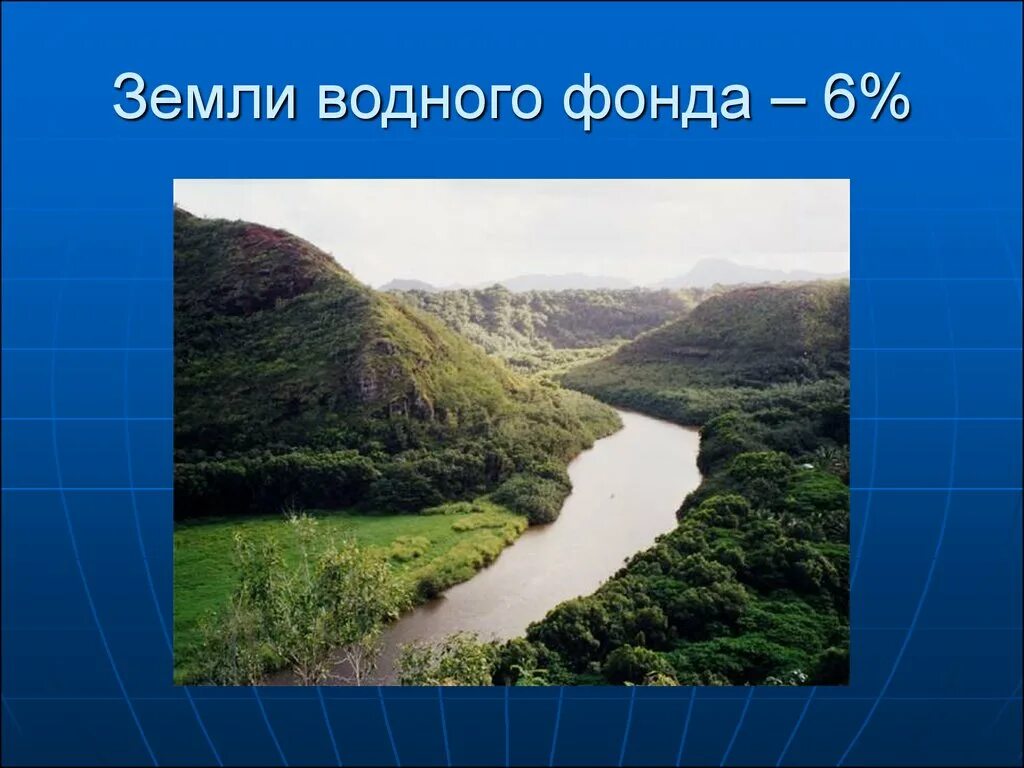 Земли водного фонда – 6%